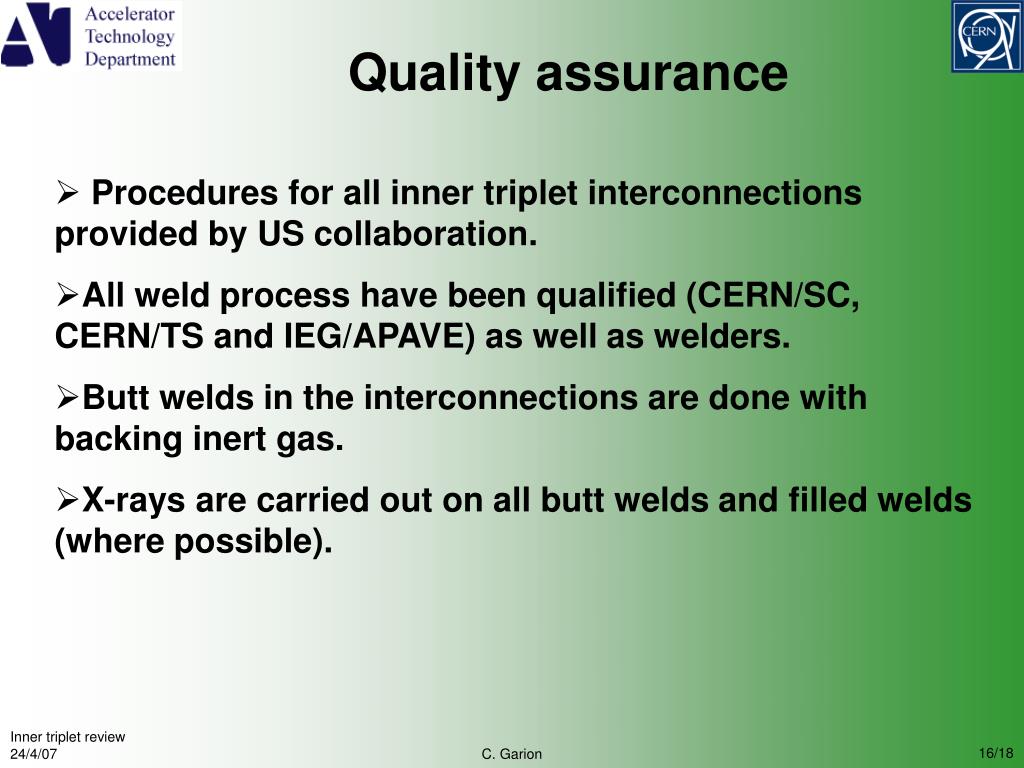 Accelerator Technology Department

CERN

Quality assurance

➢ Procedures for all inner triplet interconnections provided by US collaboration.

➢All weld process have been qualified (CERN/SC, CERN/TS and IEG/APAVE) as well as welders.

➢Butt welds in the interconnections are done with backing inert gas.

➢X-rays are carried out on all butt welds and filled welds (where possible).

Inner triplet review
24/4/07

C. Garion

16/18